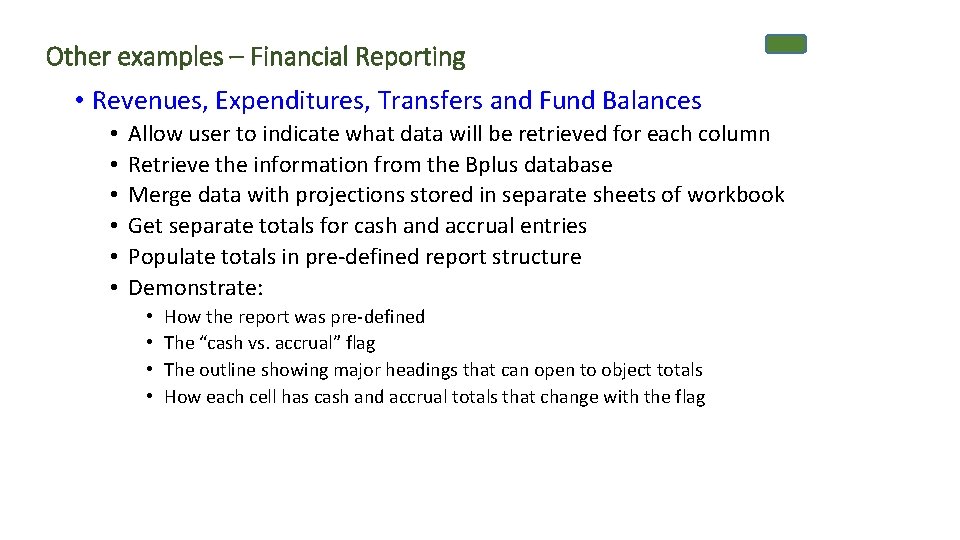 Other examples – Financial Reporting

• Revenues, Expenditures, Transfers and Fund Balances
  • Allow user to indicate what data will be retrieved for each column
  • Retrieve the information from the Bplus database
  • Merge data with projections stored in separate sheets of workbook
  • Get separate totals for cash and accrual entries
  • Populate totals in pre-defined report structure
  • Demonstrate:
    • How the report was pre-defined
    • The “cash vs. accrual” flag
    • The outline showing major headings that can open to object totals
    • How each cell has cash and accrual totals that change with the flag